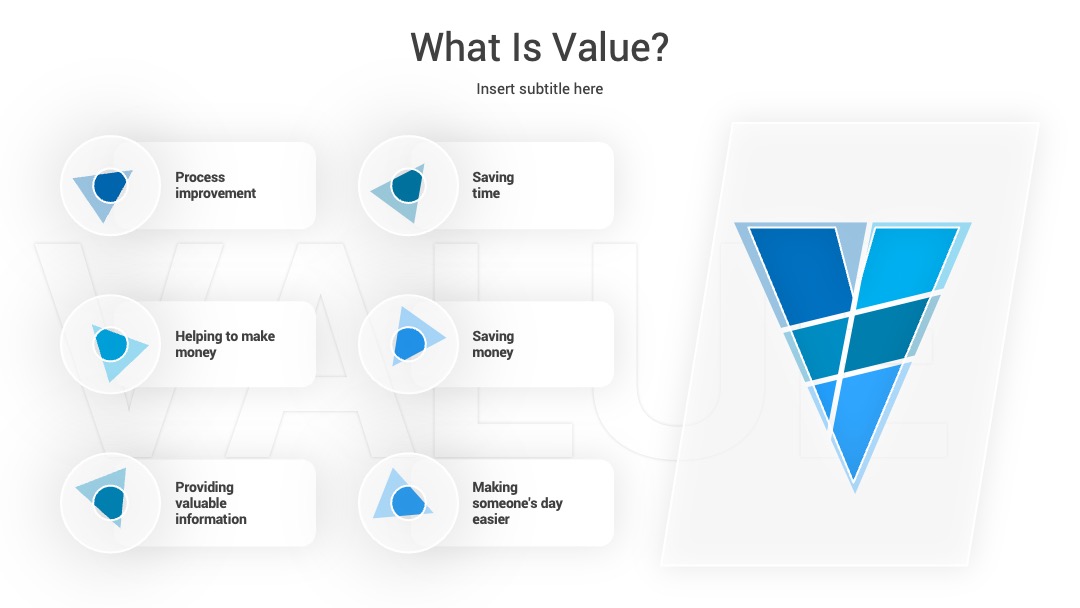 What Is Value?

Insert subtitle here

Process improvement

Saving time

Helping to make money

Saving money

Providing valuable information

Making someone's day easier

VALUE